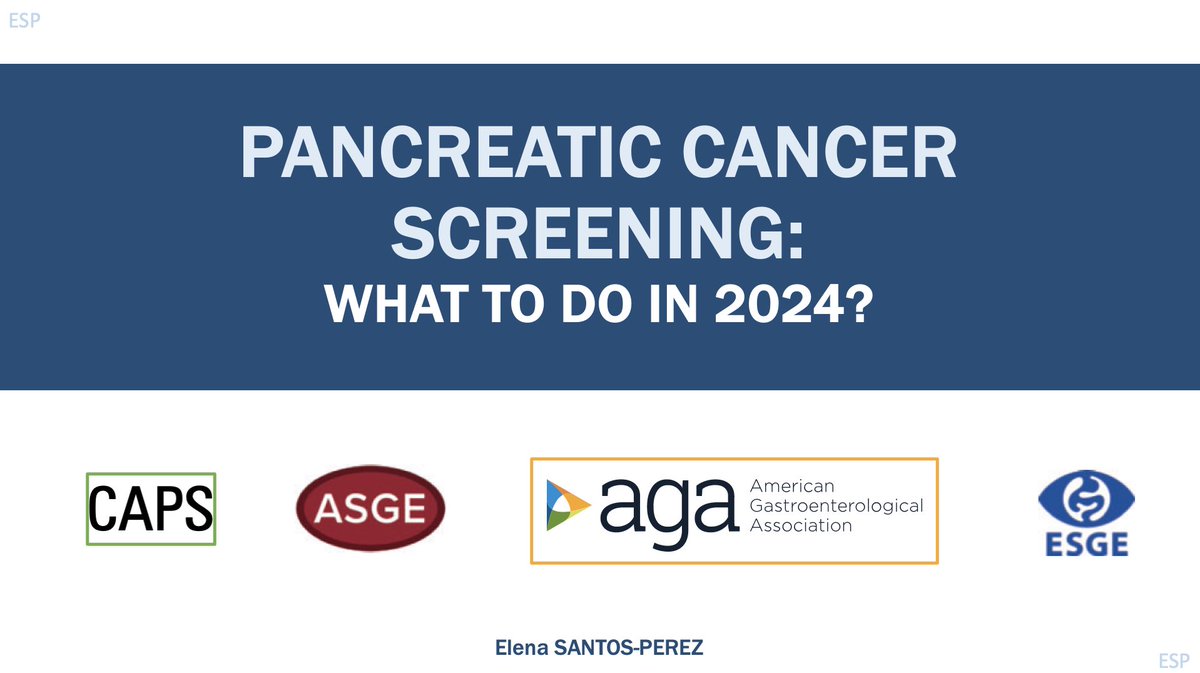 ESP

PANCREATIC CANCER SCREENING:
WHAT TO DO IN 2024?

CAPS

ASGE

aga American Gastroenterological Association

ESGE

Elena SANTOS-PEREZ

ESP